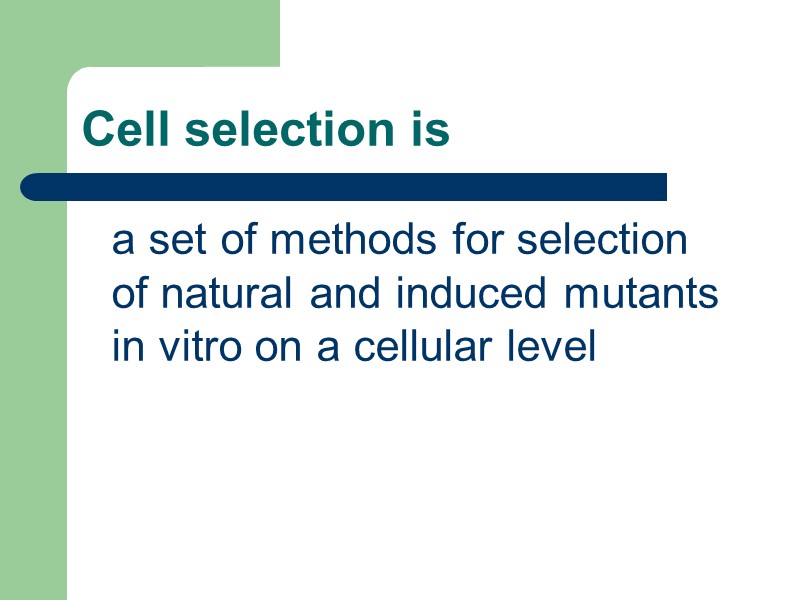 Cell selection is

a set of methods for selection of natural and induced mutants in vitro on a cellular level